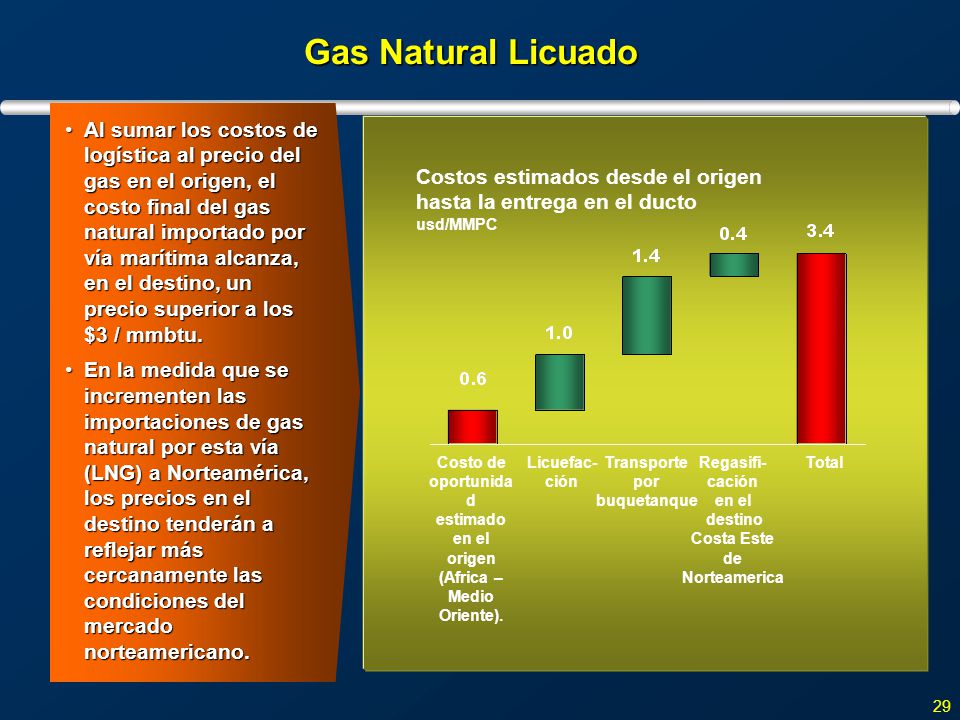 Gas Natural Licuado

• Al sumar los costos de logística al precio del gas en el origen, el costo final del gas natural importado por vía marítima alcanza, en el destino, un precio superior a los $3 / mmbtu.

• En la medida que se incrementen las importaciones de gas natural por esta vía (LNG) a Norteamérica, los precios en el destino tenderán a reflejar más cercanamente las condiciones del mercado norteamericano.

Costos estimados desde el origen hasta la entrega en el ducto
usd/MMPC

0.6
1.0
1.4
0.4
3.4

Costo de oportunidad estimado en el origen (Africa – Medio Oriente).
Licuefacción
Transporte por buquetanque
Regasificación en el destino Costa Este de Norteamerica
Total

29